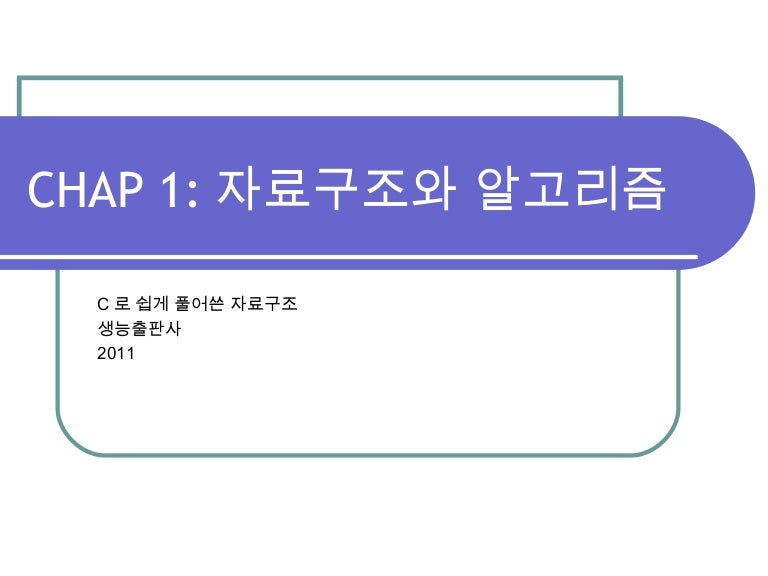 CHAP 1: 자료구조와 알고리즘

C 로 쉽게 풀어쓴 자료구조
생능출판사
2011